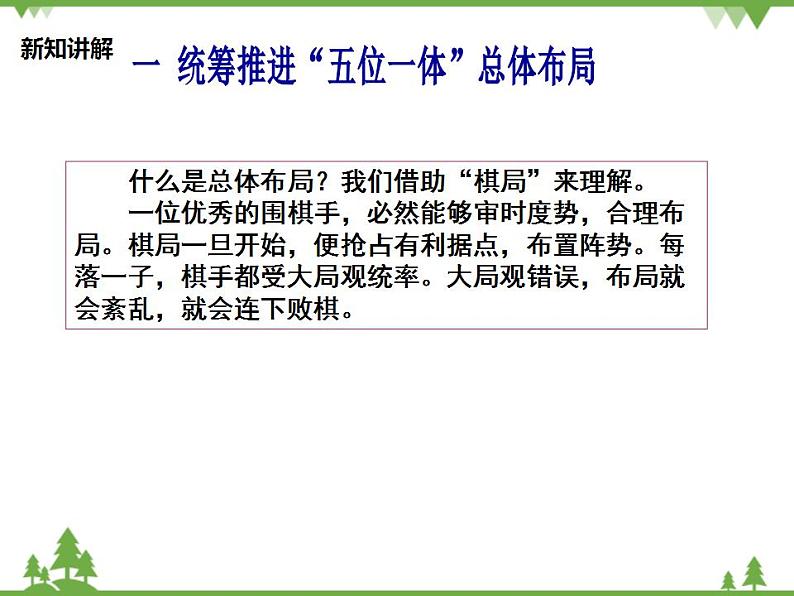 新知讲解

一 统筹推进“五位一体”总体布局

什么是总体布局？我们借助“棋局”来理解。

一位优秀的围棋手，必然能够审时度势，合理布局。棋局一旦开始，便抢占有利据点，布置阵势。每落一子，棋手都受大局观统率。大局观错误，布局就会紊乱，就会连下败棋。